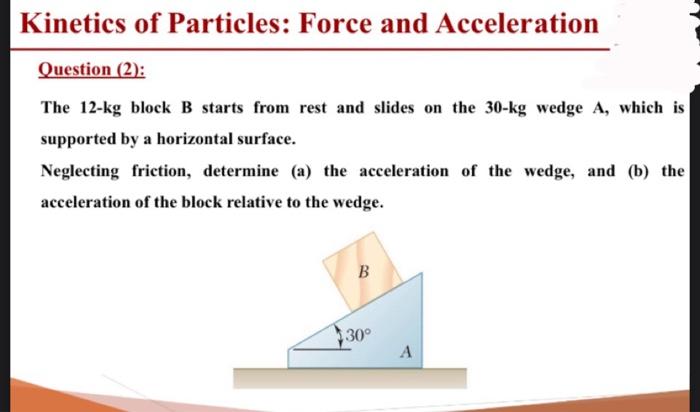 Kinetics of Particles: Force and Acceleration

Question (2):

The 12-kg block B starts from rest and slides on the 30-kg wedge A, which is supported by a horizontal surface.

Neglecting friction, determine (a) the acceleration of the wedge, and (b) the acceleration of the block relative to the wedge.

B

30°

A